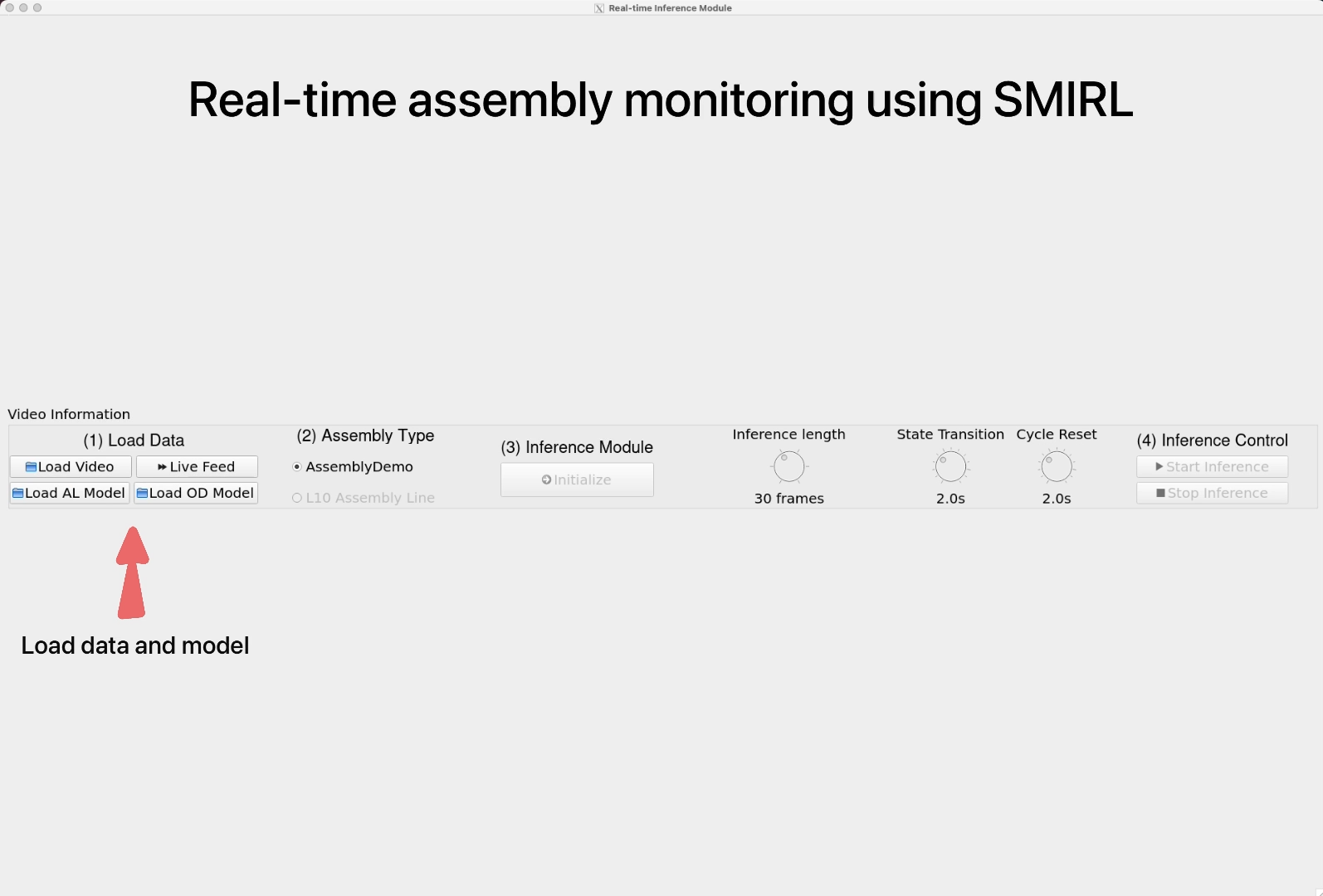 Real-time Inference Module

Real-time assembly monitoring using SMIRL

Video Information

(1) Load Data
Load Video
Live Feed
Load AL Model
Load OD Model

(2) Assembly Type
AssemblyDemo
L10 Assembly Line

(3) Inference Module
Initialize

Inference length
30 frames

State Transition
2.0s

Cycle Reset
2.0s

(4) Inference Control
Start Inference
Stop Inference

Load data and model